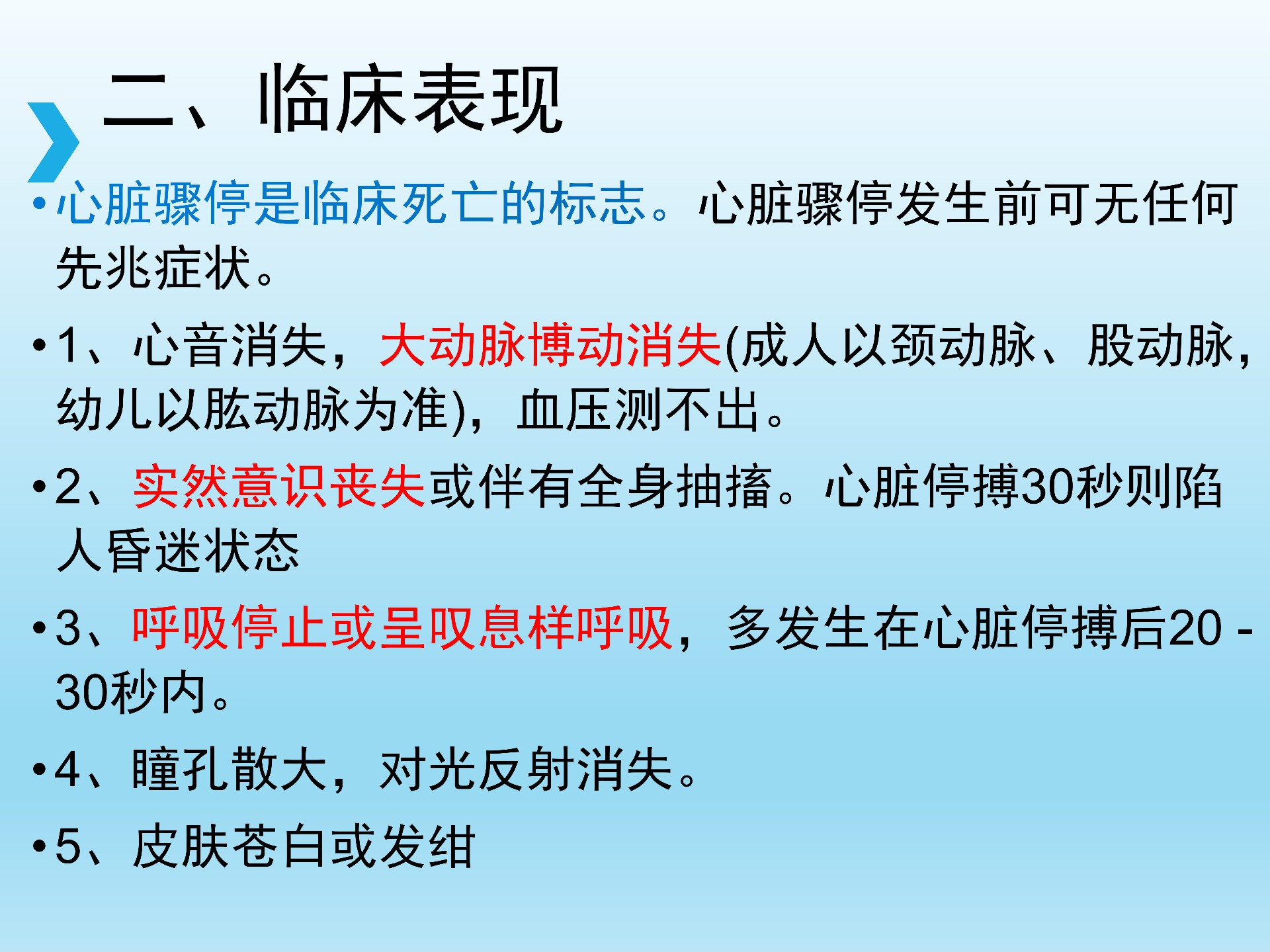 二、临床表现

•心脏骤停是临床死亡的标志。心脏骤停发生前可无任何先兆症状。

•1、心音消失，大动脉博动消失(成人以颈动脉、股动脉，幼儿以肱动脉为准)，血压测不出。

•2、实然意识丧失或伴有全身抽搐。心脏停搏30秒则陷人昏迷状态

•3、呼吸停止或呈叹息样呼吸，多发生在心脏停搏后20 - 30秒内。

•4、瞳孔散大，对光反射消失。

•5、皮肤苍白或发绀